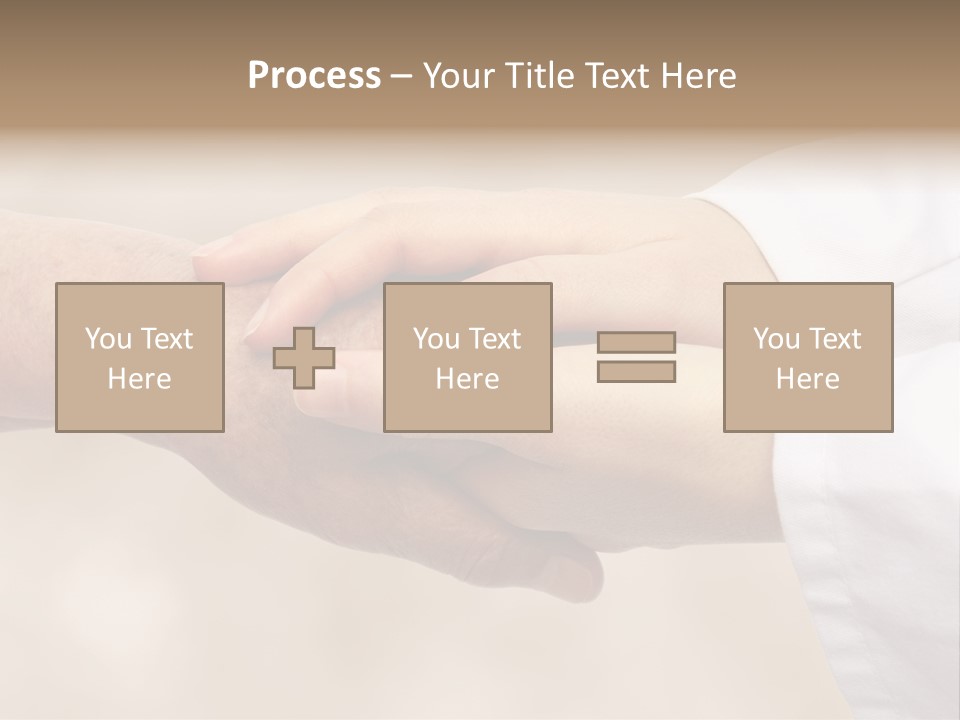 Process – Your Title Text Here

You Text Here

You Text Here

You Text Here